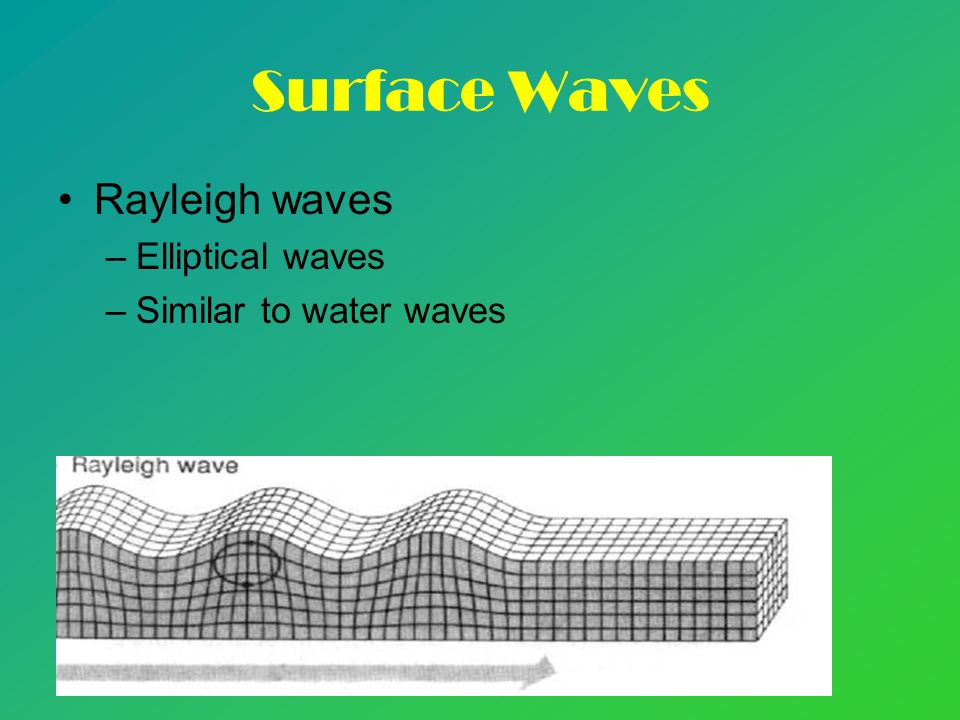 Surface Waves

• Rayleigh waves
– Elliptical waves
– Similar to water waves

Rayleigh wave